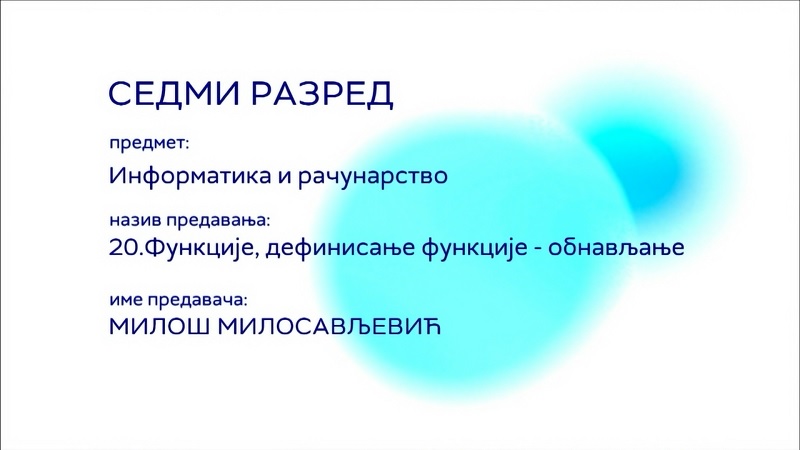 СЕДМИ РАЗРЕД

предмет:

Информатика и рачунарство

назив предавања:

20.Функције, дефинисање функције - обнављање

име предавача:

МИЛОШ МИЛОСАВЉЕВИЋ